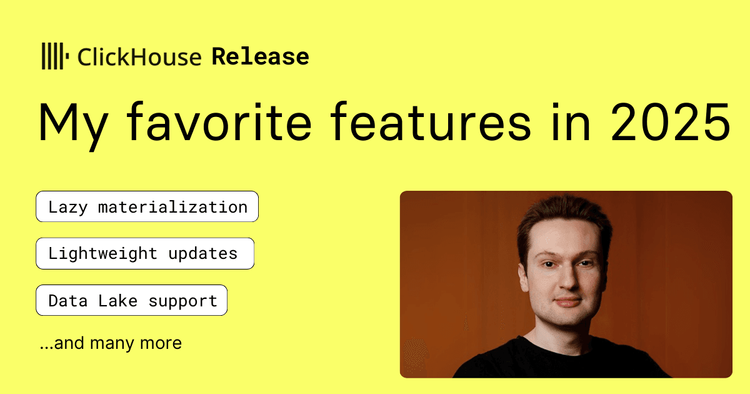 ClickHouse Release

My favorite features in 2025

Lazy materialization

Lightweight updates

Data Lake support

...and many more